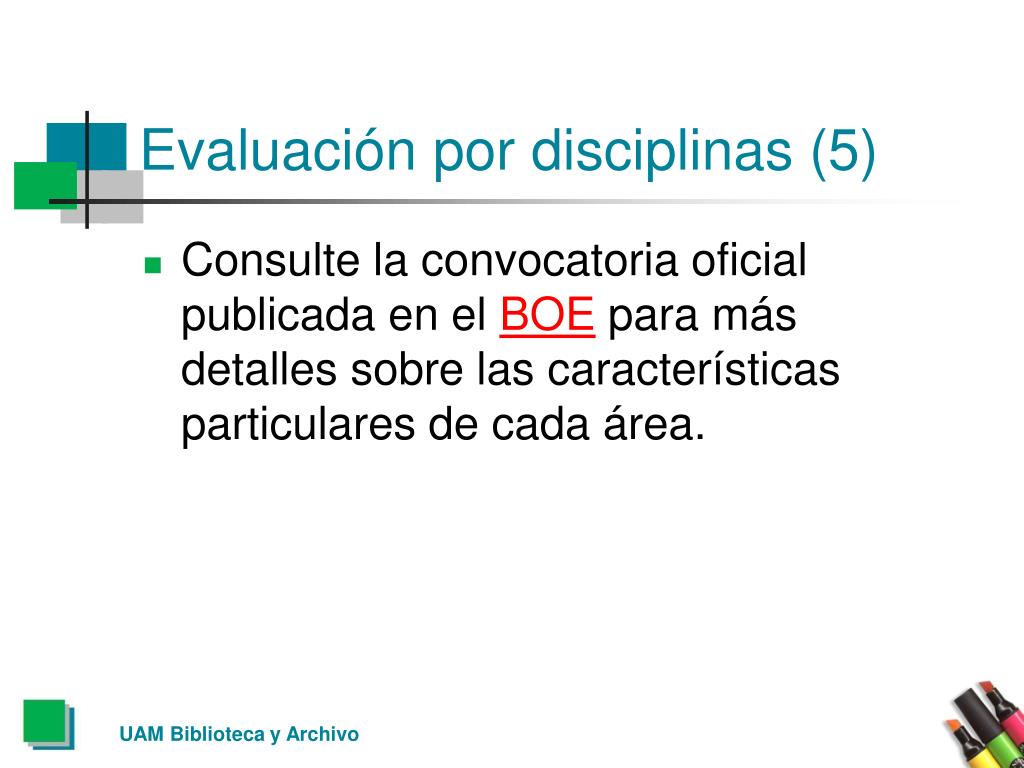 Evaluación por disciplinas (5)

Consulte la convocatoria oficial publicada en el BOE para más detalles sobre las características particulares de cada área.

UAM Biblioteca y Archivo